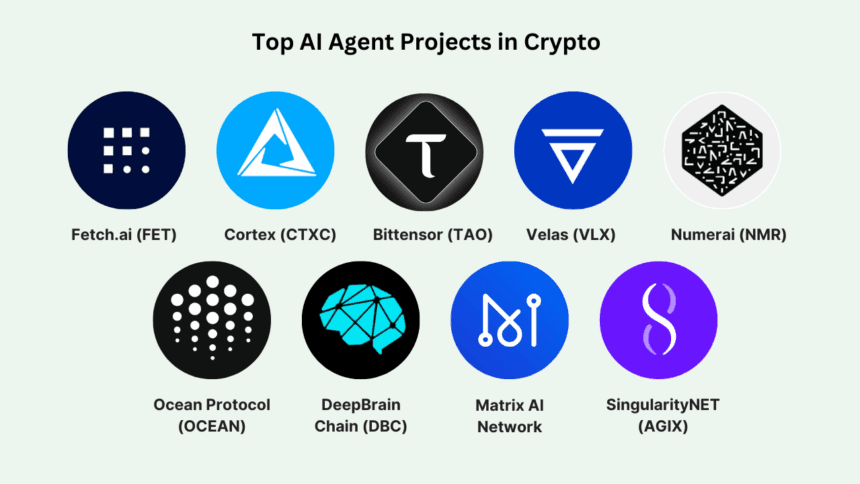 Top AI Agent Projects in Crypto

Fetch.ai (FET)

Cortex (CTXC)

Bittensor (TAO)

Velas (VLX)

Numerai (NMR)

Ocean Protocol (OCEAN)

DeepBrain Chain (DBC)

Matrix AI Network

SingularityNET (AGIX)